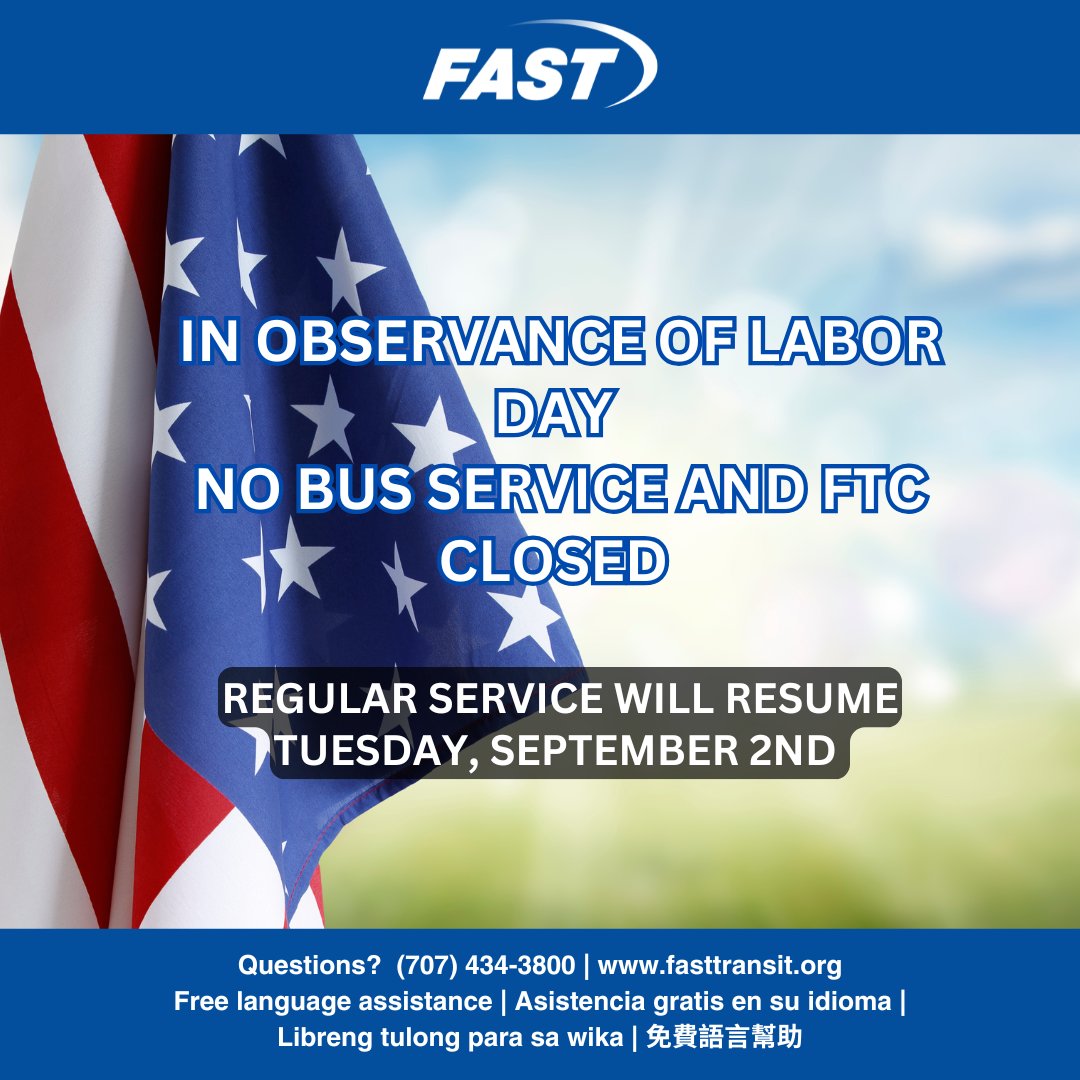 FAST

IN OBSERVANCE OF LABOR DAY
NO BUS SERVICE AND FTC CLOSED

REGULAR SERVICE WILL RESUME TUESDAY, SEPTEMBER 2ND

Questions? (707) 434-3800 | www.fasttransit.org
Free language assistance | Asistencia gratis en su idioma |
Libreng tulong para sa wika | 免費語言幫助